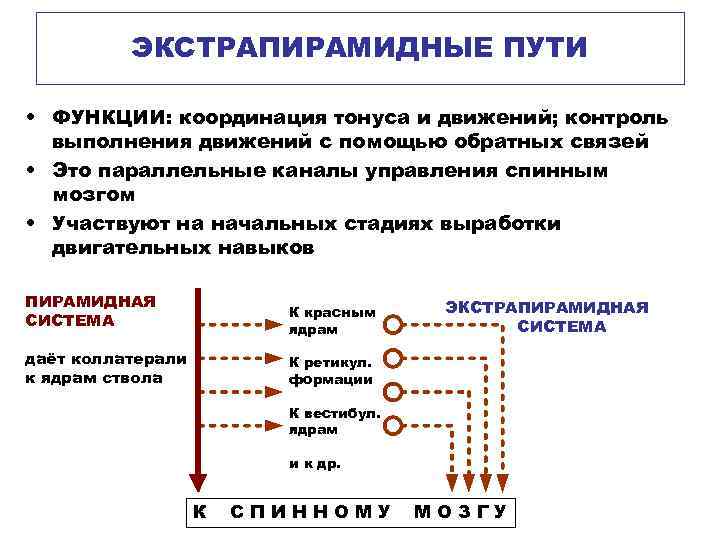 ЭКСТРАПИРАМИДНЫЕ ПУТИ

• ФУНКЦИИ: координация тонуса и движений; контроль выполнения движений с помощью обратных связей
• Это параллельные каналы управления спинным мозгом
• Участвуют на начальных стадиях выработки двигательных навыков

ПИРАМИДНАЯ СИСТЕМА

даёт коллатерали к ядрам ствола

К красным ядрам

К ретикул. формации

К вестибул. ядрам

и к др.

ЭКСТРАПИРАМИДНАЯ СИСТЕМА

К СПИННОМУ МОЗГУ